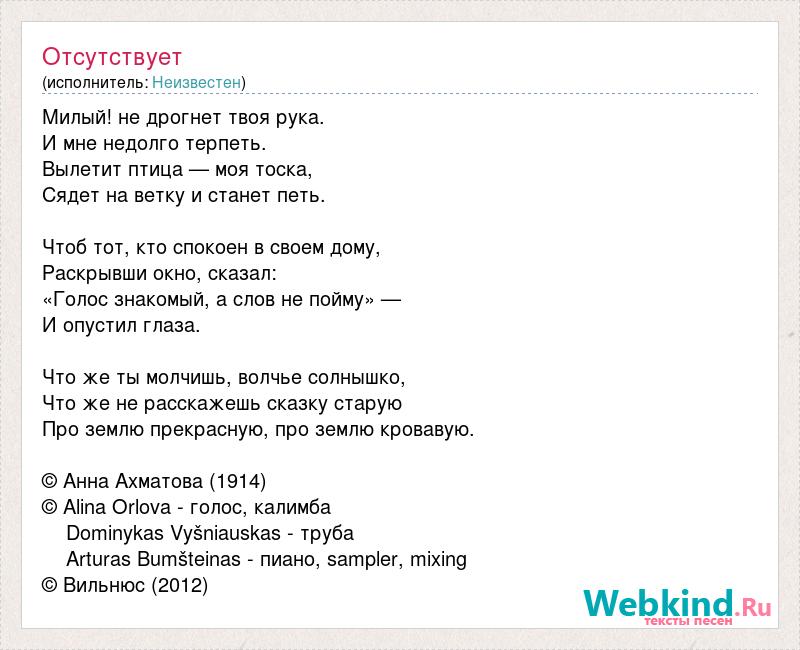 Отсутствует
(исполнитель: Неизвестен)

Милый! не дрогнет твоя рука.
И мне недолго терпеть.
Вылетит птица — моя тоска,
Сядет на ветку и станет петь.

Чтоб тот, кто спокоен в своем дому,
Раскрывши окно, сказал:
«Голос знакомый, а слов не пойму» —
И опустил глаза.

Что же ты молчишь, волчье солнышко,
Что же не расскажешь сказку старую
Про землю прекрасную, про землю кровавую.

© Анна Ахматова (1914)
© Alina Orlova - голос, калимба
Dominykas Vyšniauskas - труба
Arturas Bumšteinas - пиано, sampler, mixing
© Вильнюс (2012)

Webkind.Ru
тексты песен